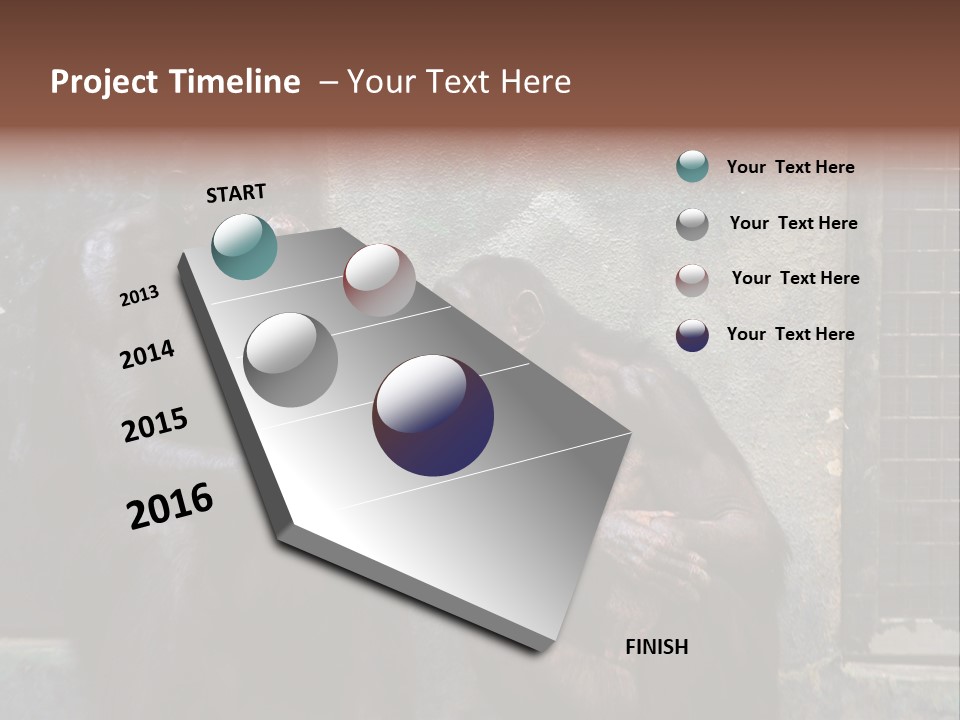 Project Timeline – Your Text Here

START

2013

2014

2015

2016

FINISH

Your Text Here

Your Text Here

Your Text Here

Your Text Here